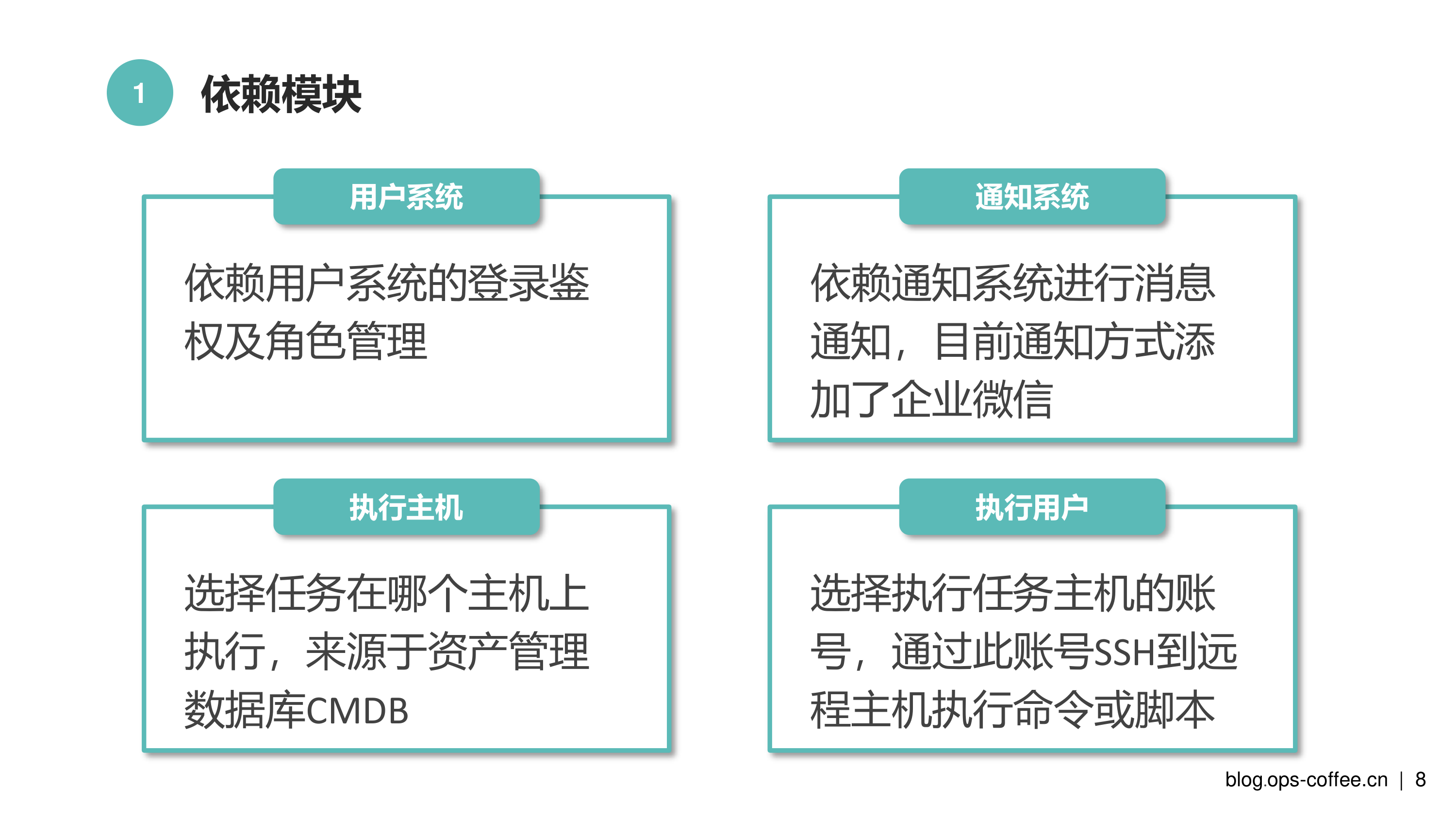 1 依赖模块

用户系统

依赖用户系统的登录鉴权及角色管理

通知系统

依赖通知系统进行消息通知，目前通知方式添加了企业微信

执行主机

选择任务在哪个主机上执行，来源于资产管理数据库CMDB

执行用户

选择执行任务主机的账号，通过此账号SSH到远程主机执行命令或脚本

blog.ops-coffee.cn | 8